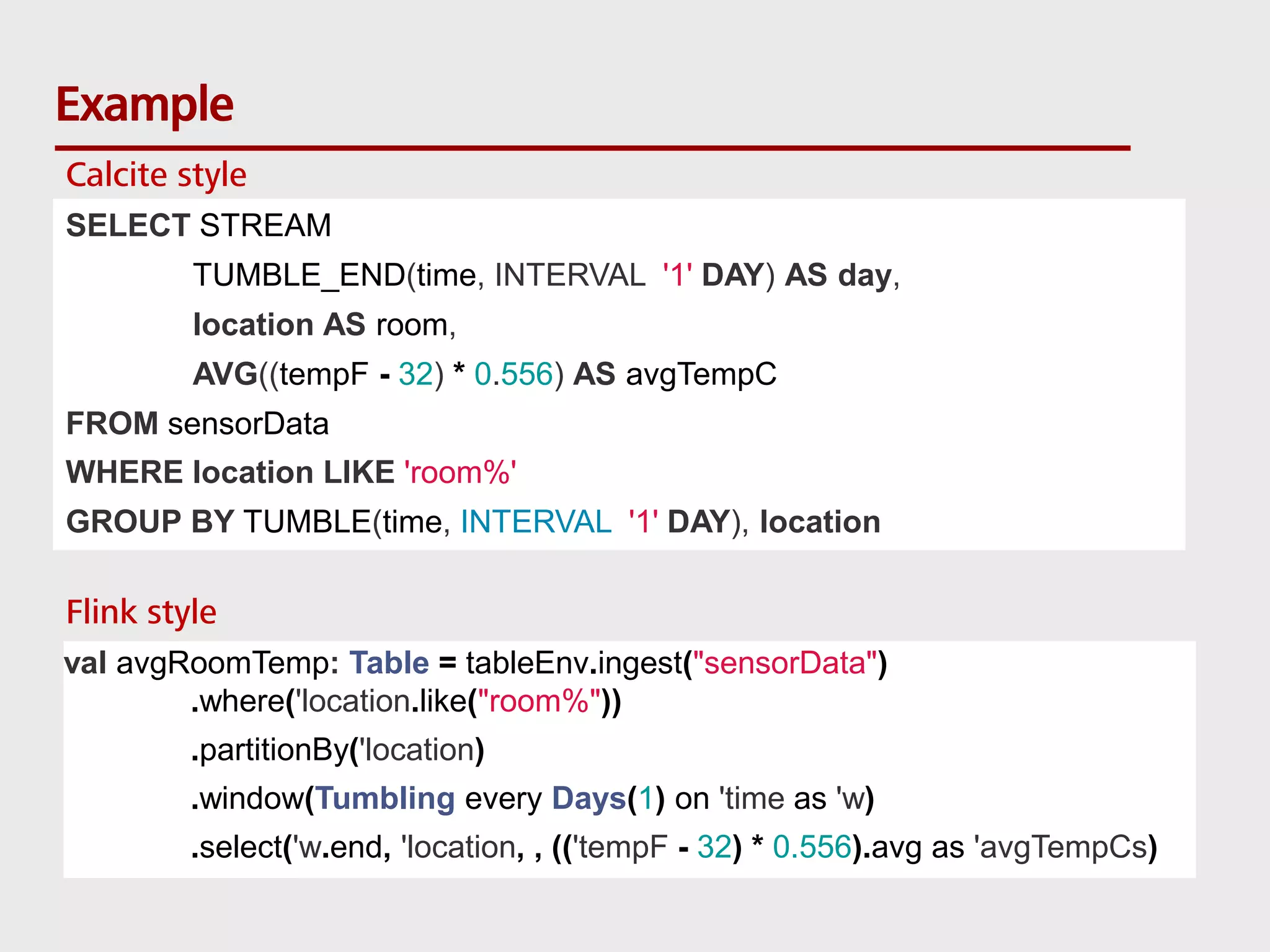 Example

Calcite style

SELECT STREAM
TUMBLE_END(time, INTERVAL '1' DAY) AS day,
location AS room,
AVG((tempF - 32) * 0.556) AS avgTempC
FROM sensorData
WHERE location LIKE 'room%'
GROUP BY TUMBLE(time, INTERVAL '1' DAY), location

Flink style

val avgRoomTemp: Table = tableEnv.ingest("sensorData")
.where('location.like("room%"))
.partitionBy('location)
.window(Tumbling every Days(1) on 'time as 'w)
.select('w.end, 'location, , (('tempF - 32) * 0.556).avg as 'avgTempCs)